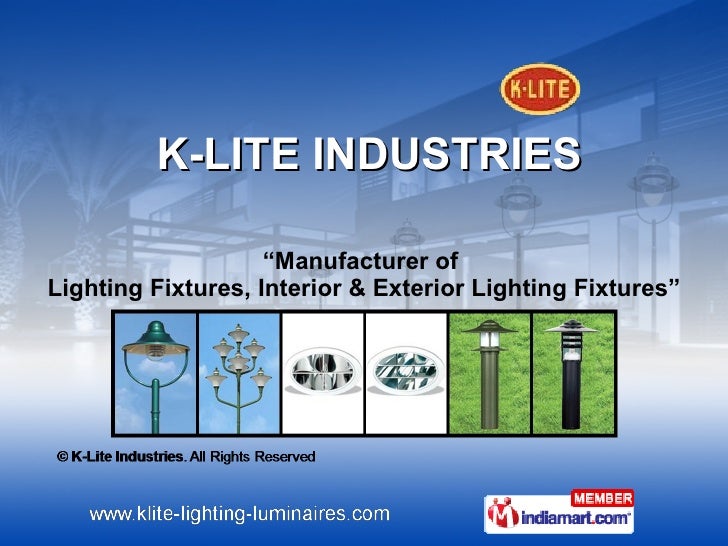 K-LITE

K-LITE INDUSTRIES

“Manufacturer of
Lighting Fixtures, Interior & Exterior Lighting Fixtures”

© K-Lite Industries. All Rights Reserved

www.klite-lighting-luminaires.com

MEMBER
indiamart.com